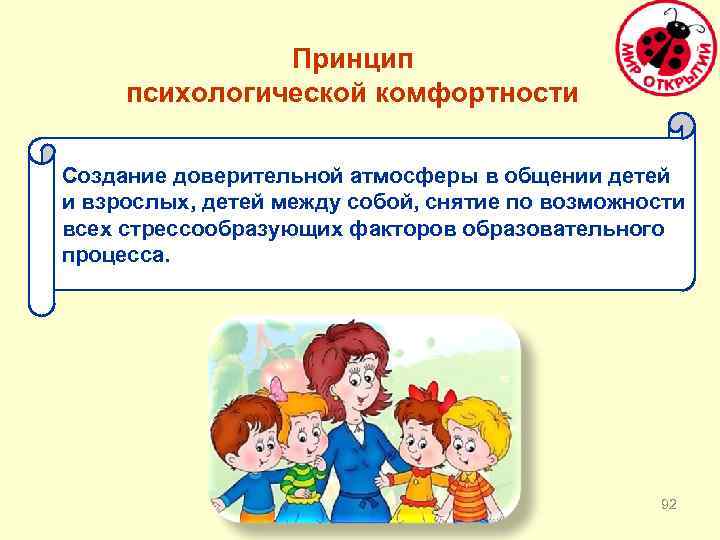 МИР ОТКРЫТИЙ

Принцип психологической комфортности

Создание доверительной атмосферы в общении детей и взрослых, детей между собой, снятие по возможности всех стрессообразующих факторов образовательного процесса.

92